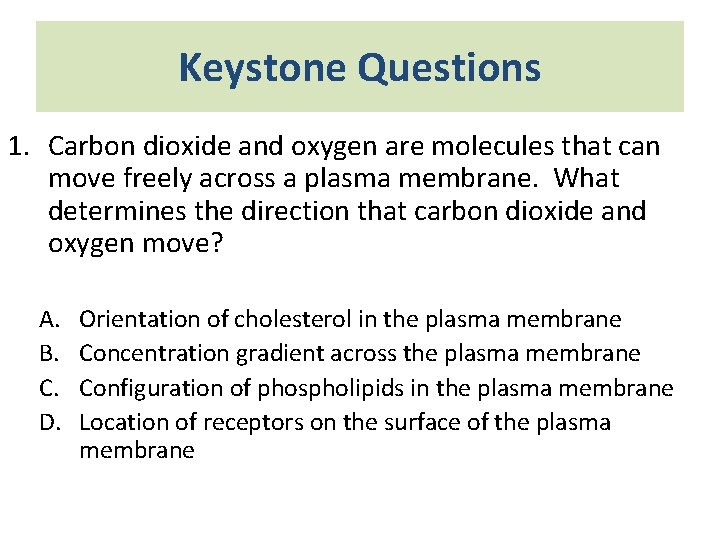 Keystone Questions

1. Carbon dioxide and oxygen are molecules that can move freely across a plasma membrane. What determines the direction that carbon dioxide and oxygen move?

A. Orientation of cholesterol in the plasma membrane
B. Concentration gradient across the plasma membrane
C. Configuration of phospholipids in the plasma membrane
D. Location of receptors on the surface of the plasma membrane